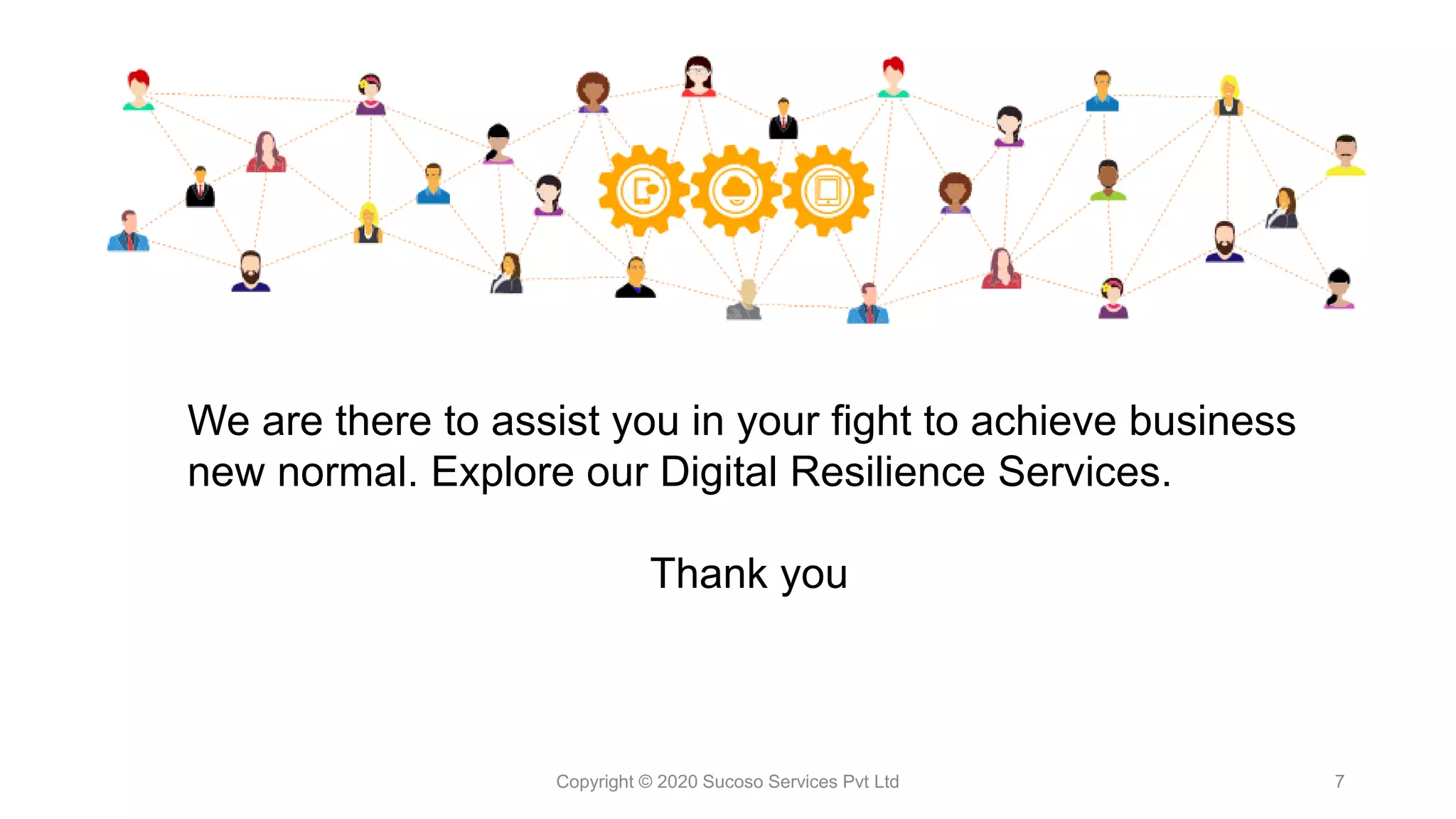 We are there to assist you in your fight to achieve business new normal. Explore our Digital Resilience Services.

Thank you

Copyright © 2020 Sucoso Services Pvt Ltd

7